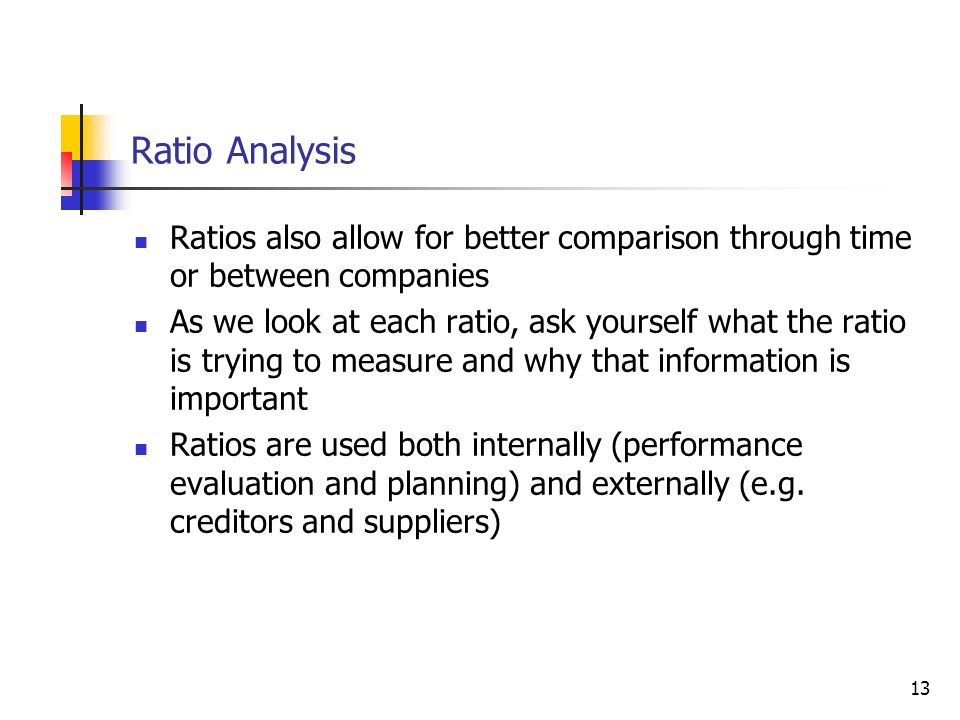 Ratio Analysis

- Ratios also allow for better comparison through time or between companies
- As we look at each ratio, ask yourself what the ratio is trying to measure and why that information is important
- Ratios are used both internally (performance evaluation and planning) and externally (e.g. creditors and suppliers)

13